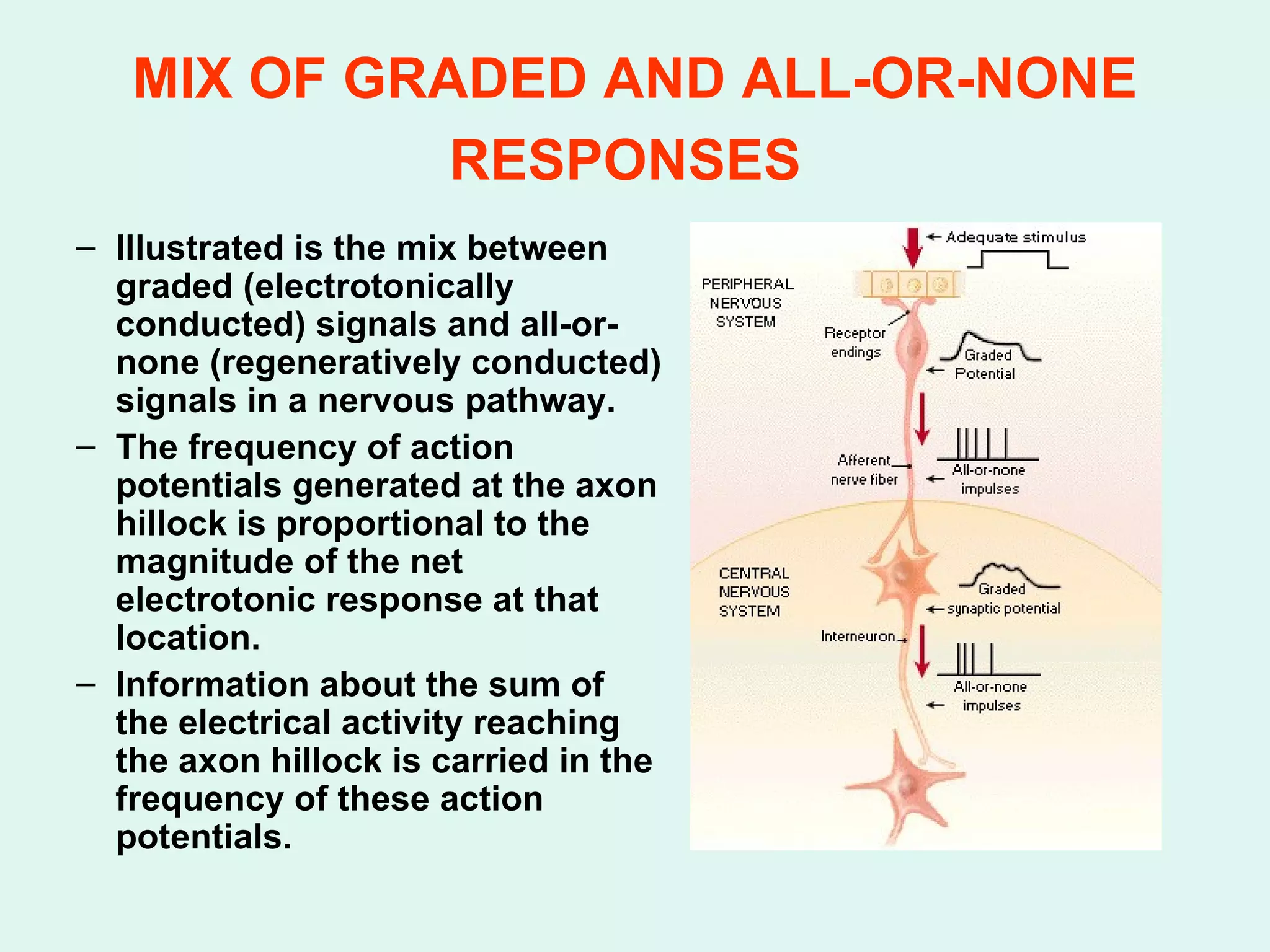 MIX OF GRADED AND ALL-OR-NONE RESPONSES

– Illustrated is the mix between graded (electrotonically conducted) signals and all-or-none (regeneratively conducted) signals in a nervous pathway.

– The frequency of action potentials generated at the axon hillock is proportional to the magnitude of the net electrotonic response at that location.

– Information about the sum of the electrical activity reaching the axon hillock is carried in the frequency of these action potentials.

Adequate stimulus

PERIPHERAL NERVOUS SYSTEM

Receptor endings

Graded Potential

Afferent nerve fiber

All-or-none impulses

CENTRAL NERVOUS SYSTEM

Graded synaptic potential

Interneuron

All-or-none impulses